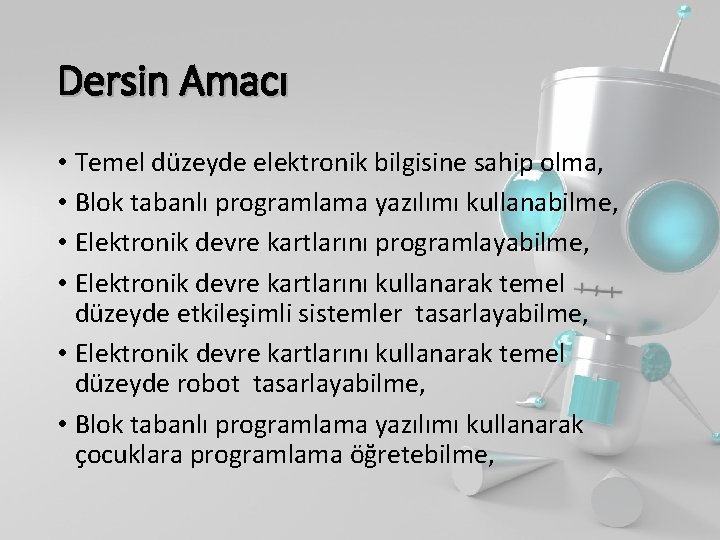 Dersin Amacı

• Temel düzeyde elektronik bilgisine sahip olma,
• Blok tabanlı programlama yazılımı kullanabilme,
• Elektronik devre kartlarını programlayabilme,
• Elektronik devre kartlarını kullanarak temel düzeyde etkileşimli sistemler tasarlayabilme,
• Elektronik devre kartlarını kullanarak temel düzeyde robot tasarlayabilme,
• Blok tabanlı programlama yazılımı kullanarak çocuklara programlama öğretebilme,